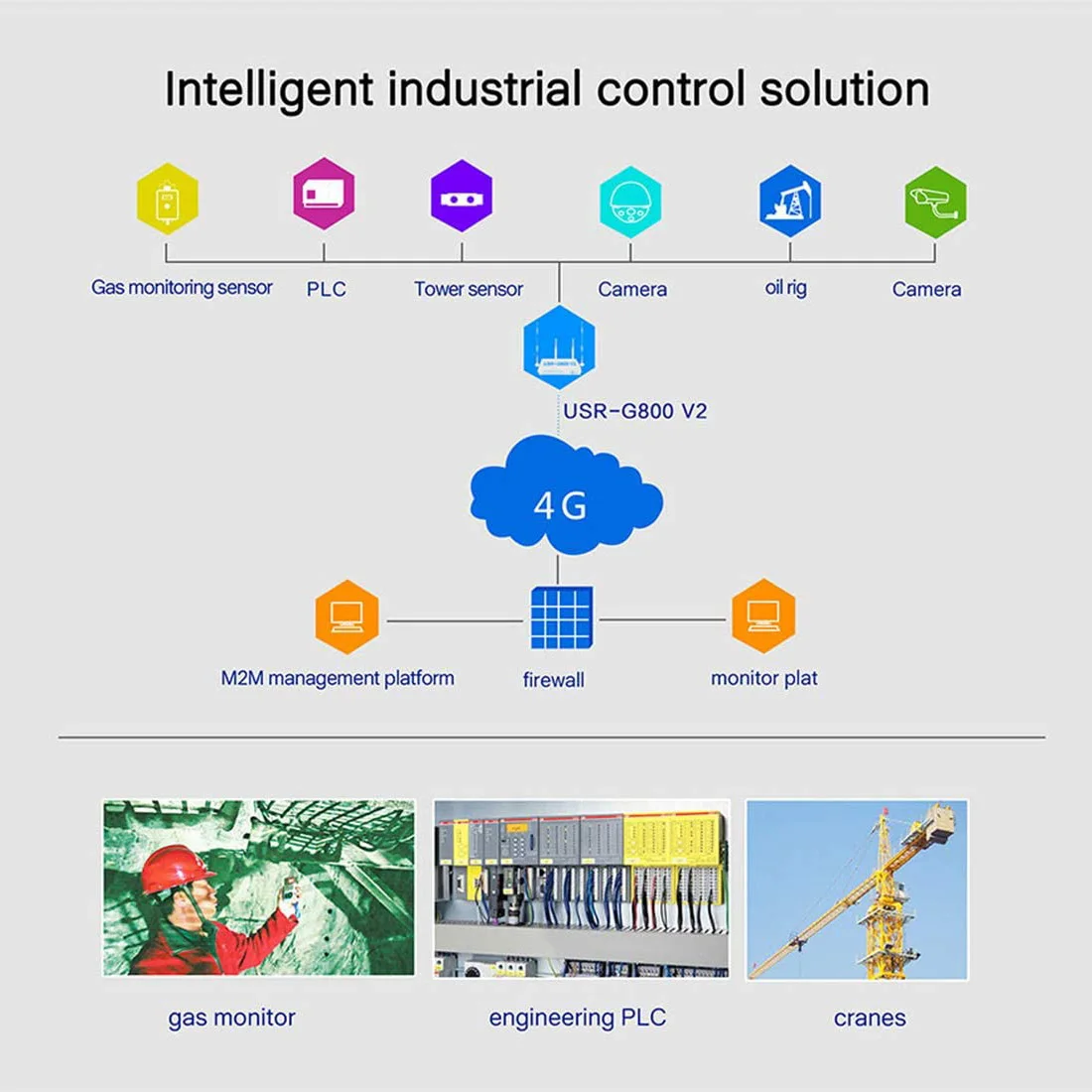 Intelligent industrial control solution

Gas monitoring sensor PLC Tower sensor Camera oil rig Camera

USR-G800 V2

4G

M2M management platform firewall monitor plat

gas monitor engineering PLC cranes